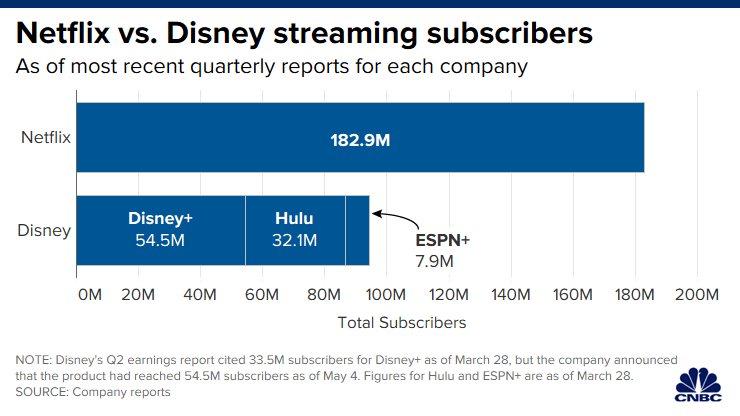 Netflix vs. Disney streaming subscribers
As of most recent quarterly reports for each company

Netflix
182.9M

Disney
Disney+
54.5M
Hulu
32.1M
ESPN+
7.9M

0M 20M 40M 60M 80M 100M 120M 140M 160M 180M 200M
Total Subscribers

NOTE: Disney's Q2 earnings report cited 33.5M subscribers for Disney+ as of March 28, but the company announced that the product had reached 54.5M subscribers as of May 4. Figures for Hulu and ESPN+ are as of March 28.
SOURCE: Company reports

CNBC